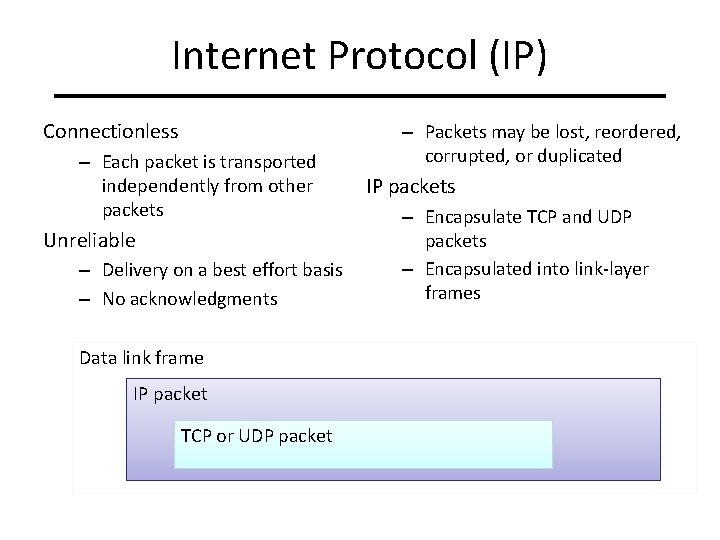 Internet Protocol (IP)

Connectionless

– Each packet is transported independently from other packets

Unreliable

– Delivery on a best effort basis

– No acknowledgments

– Packets may be lost, reordered, corrupted, or duplicated

IP packets

– Encapsulate TCP and UDP packets

– Encapsulated into link-layer frames

Data link frame

IP packet

TCP or UDP packet